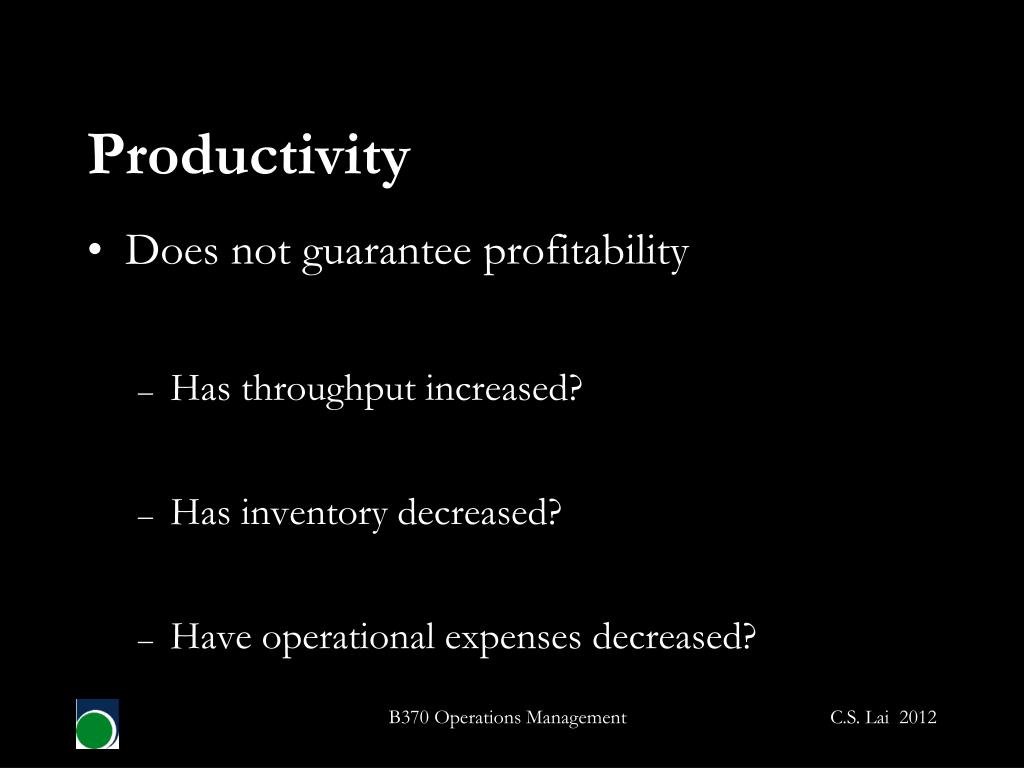 Productivity

• Does not guarantee profitability

– Has throughput increased?

– Has inventory decreased?

– Have operational expenses decreased?

B370 Operations Management

C.S. Lai 2012